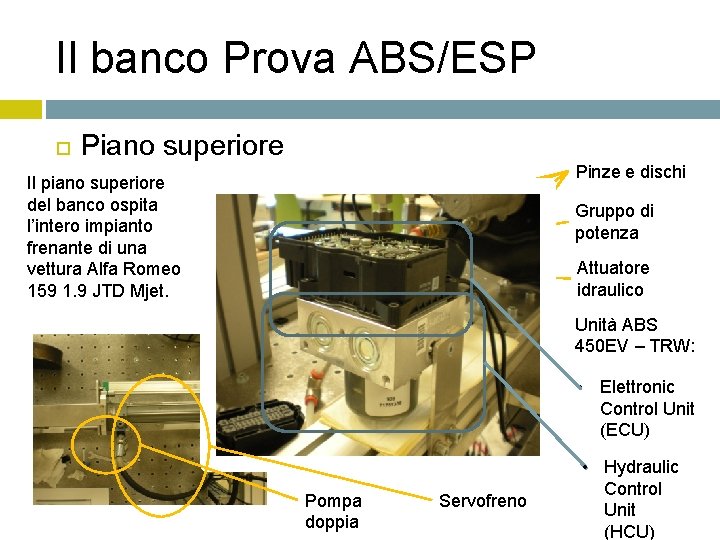 Il banco Prova ABS/ESP

Piano superiore

Il piano superiore del banco ospita l'intero impianto frenante di una vettura Alfa Romeo 159 1.9 JTD Mjet.

Pinze e dischi

Gruppo di potenza

Attuatore idraulico

Unità ABS 450EV – TRW:

Elettronic Control Unit (ECU)

Hydraulic Control Unit (HCU)

Pompa doppia

Servofreno